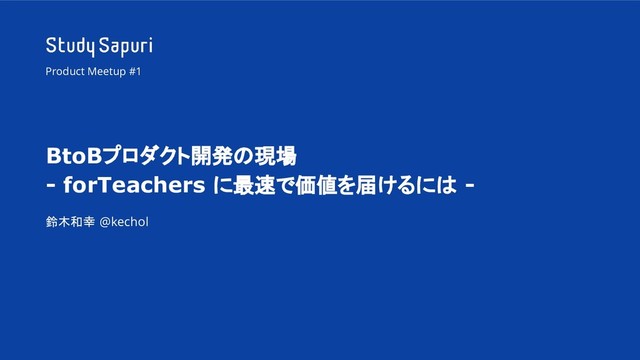 Study Sapuri

Product Meetup #1

BtoBプロダクト開発の現場
- forTeachers に最速で価値を届けるには -

鈴木和幸 @kechol